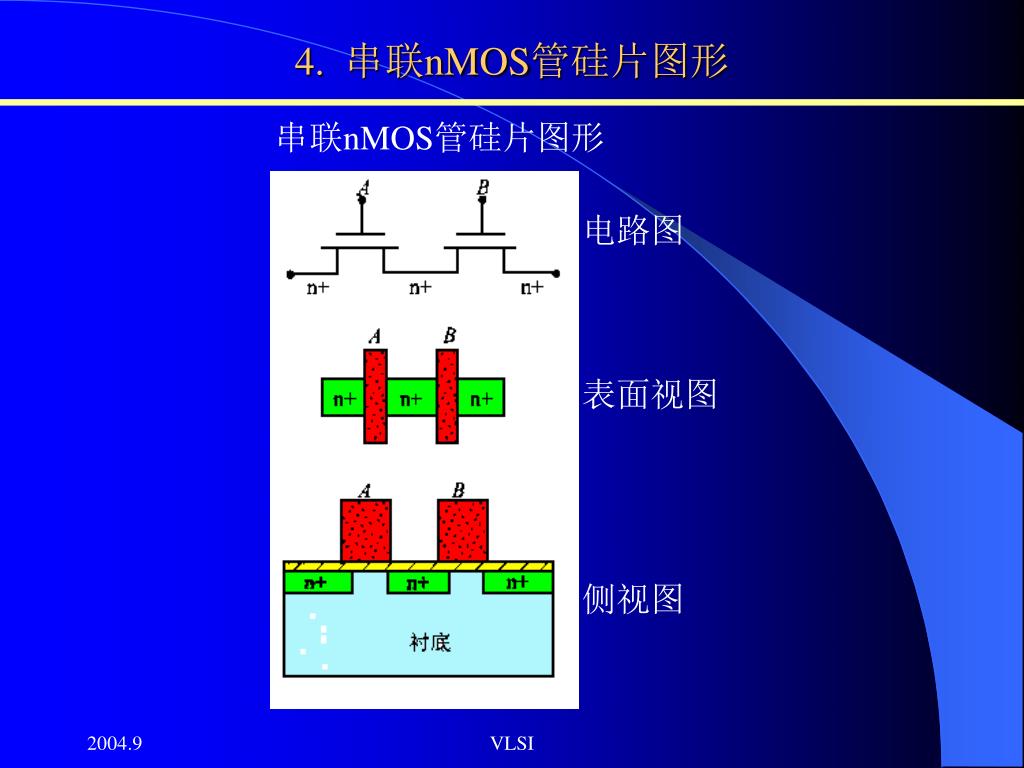 4. 串联nMOS管硅片图形

串联nMOS管硅片图形

A B

n+ n+ n+

电路图

A B

n+ n+ n+

表面视图

A B

n+ n+ n+

衬底

侧视图

2004.9

VLSI